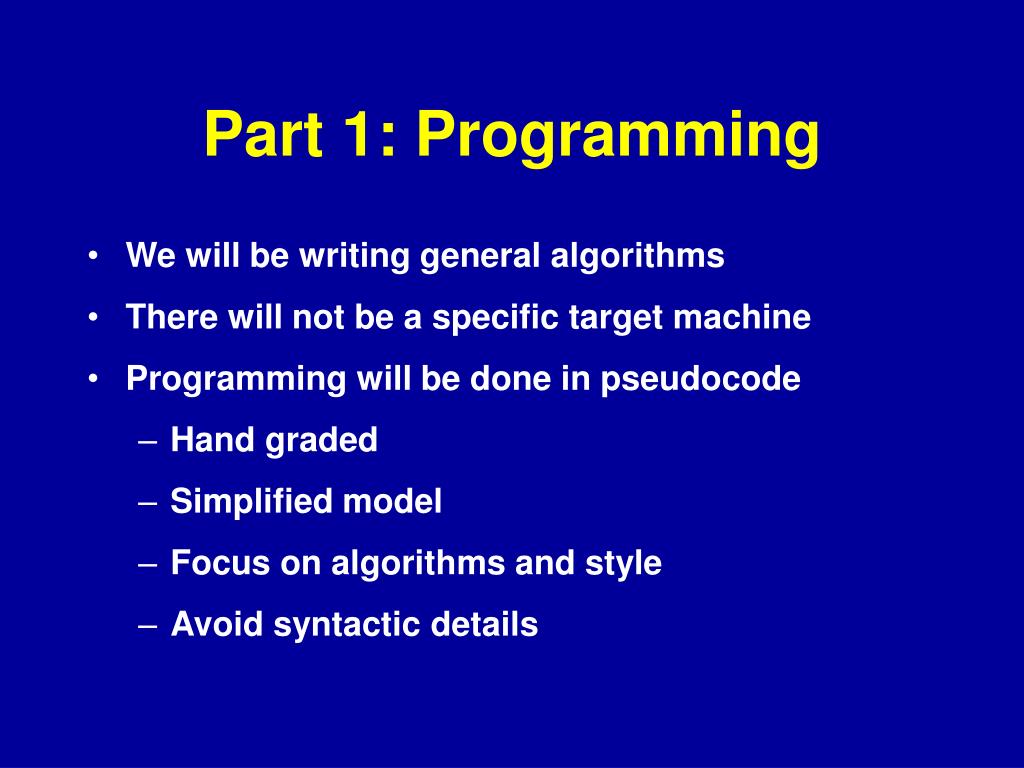 Part 1: Programming

• We will be writing general algorithms
• There will not be a specific target machine
• Programming will be done in pseudocode
  – Hand graded
  – Simplified model
  – Focus on algorithms and style
  – Avoid syntactic details